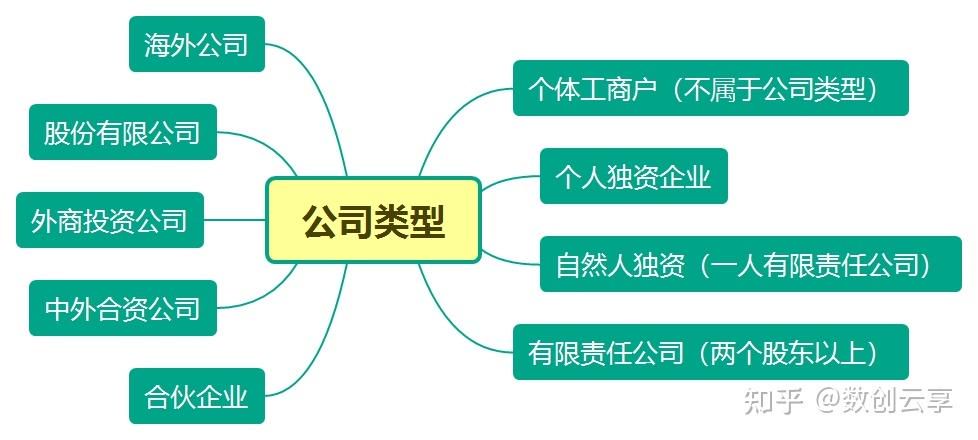 公司类型

海外公司
股份有限公司
外商投资公司
中外合资公司
合伙企业

个体工商户（不属于公司类型）
个人独资企业
自然人独资（一人有限责任公司）
有限责任公司（两个股东以上）

知乎 @数创云享